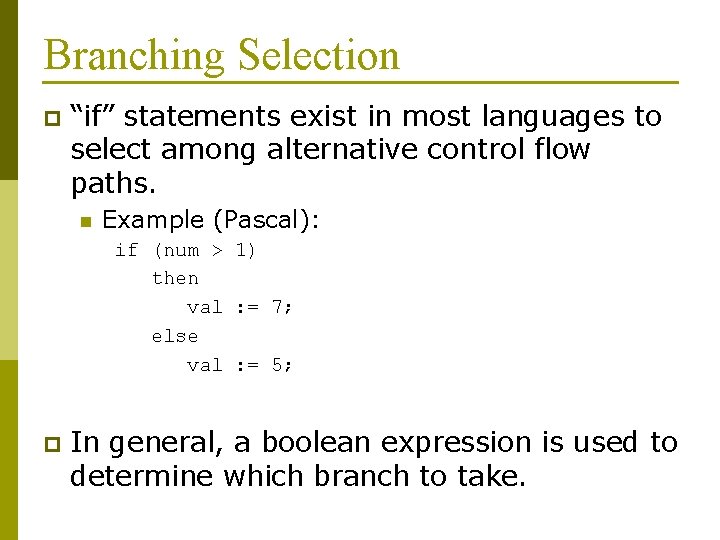 Branching Selection

“if” statements exist in most languages to select among alternative control flow paths.

Example (Pascal):

if (num > 1)
   then
      val := 7;
   else
      val := 5;

In general, a boolean expression is used to determine which branch to take.